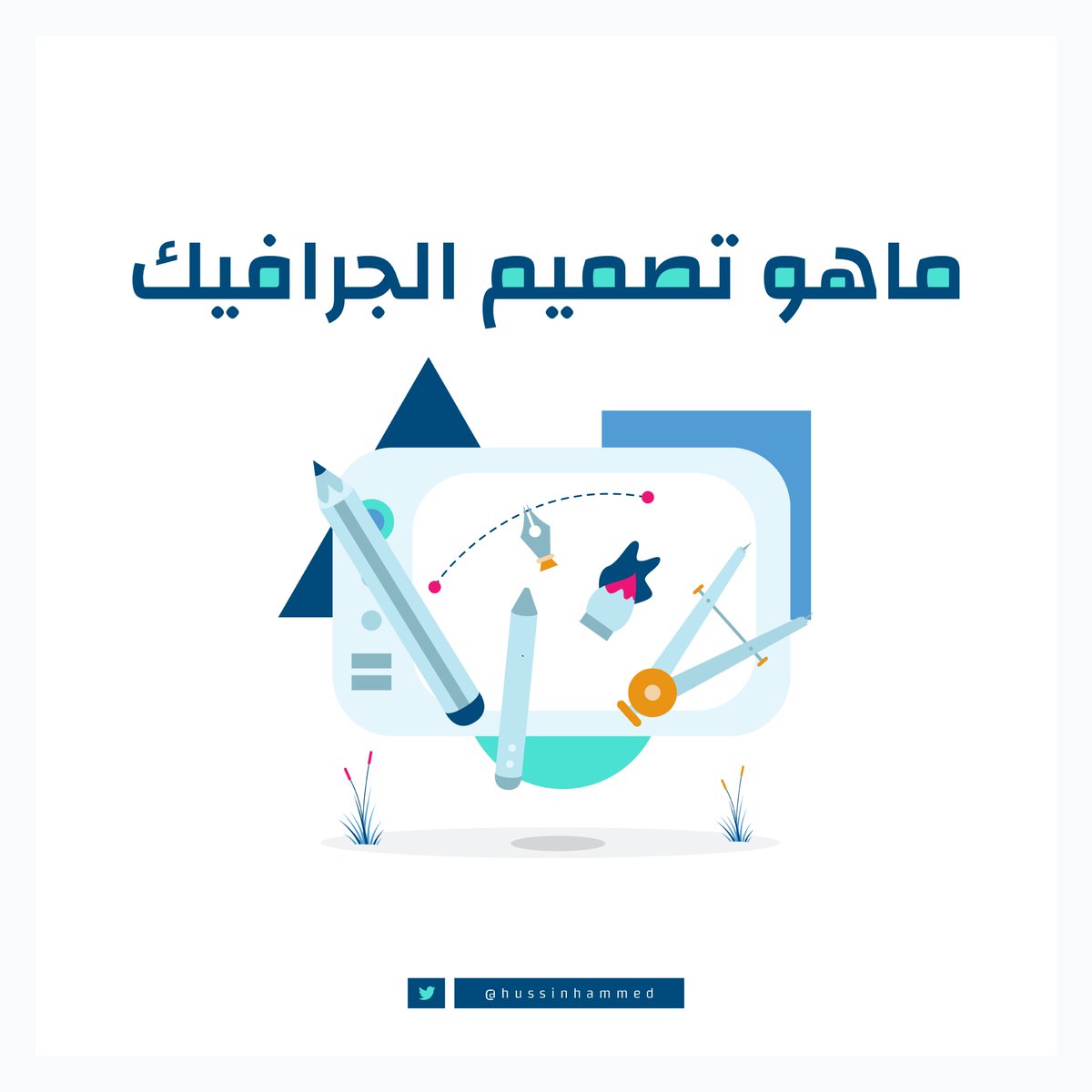 ماهو تصميم الجرافيك

@hussinhammed